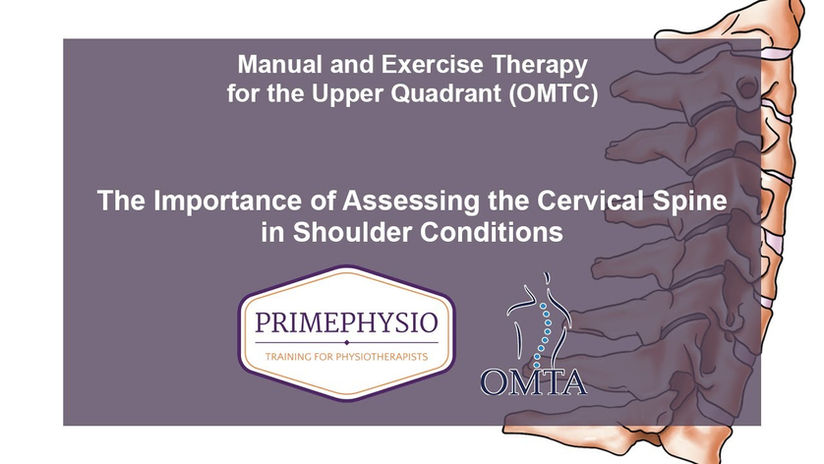 Manual and Exercise Therapy for the Upper Quadrant (OMTC)

The Importance of Assessing the Cervical Spine in Shoulder Conditions

PRIMEPHYSIO
TRAINING FOR PHYSIOTHERAPISTS

OMTA